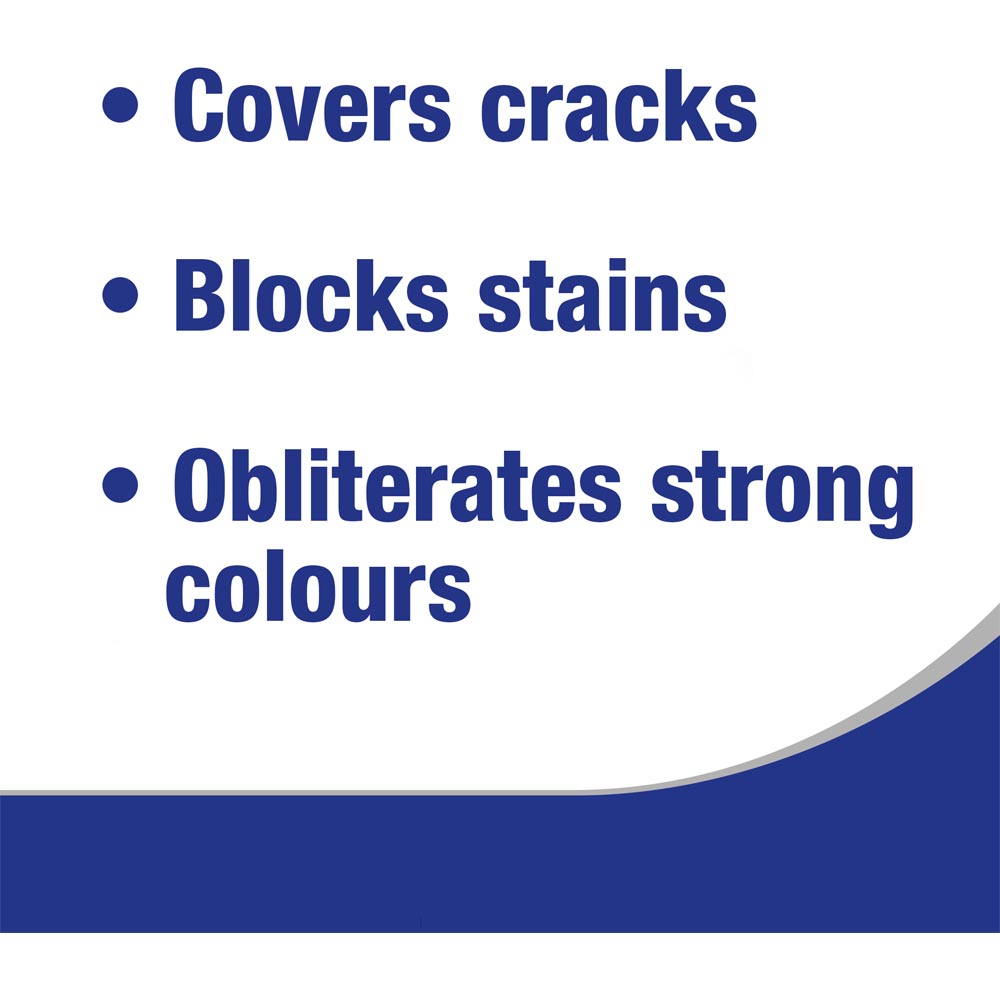 • Covers cracks

• Blocks stains

• Obliterates strong colours